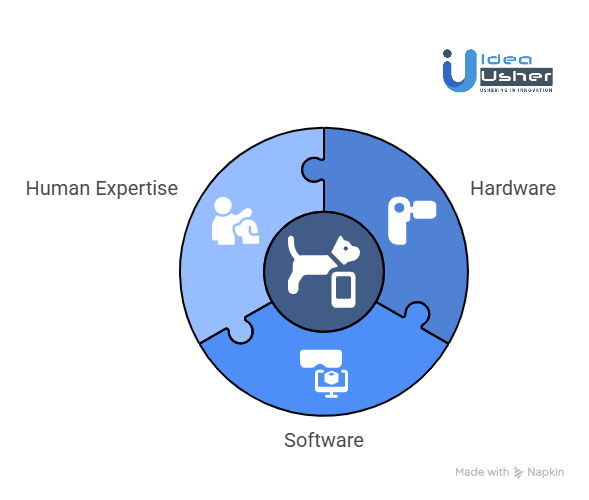 Idea Usher
USHERING IN INNOVATION

Human Expertise

Hardware

Software

Made with Napkin